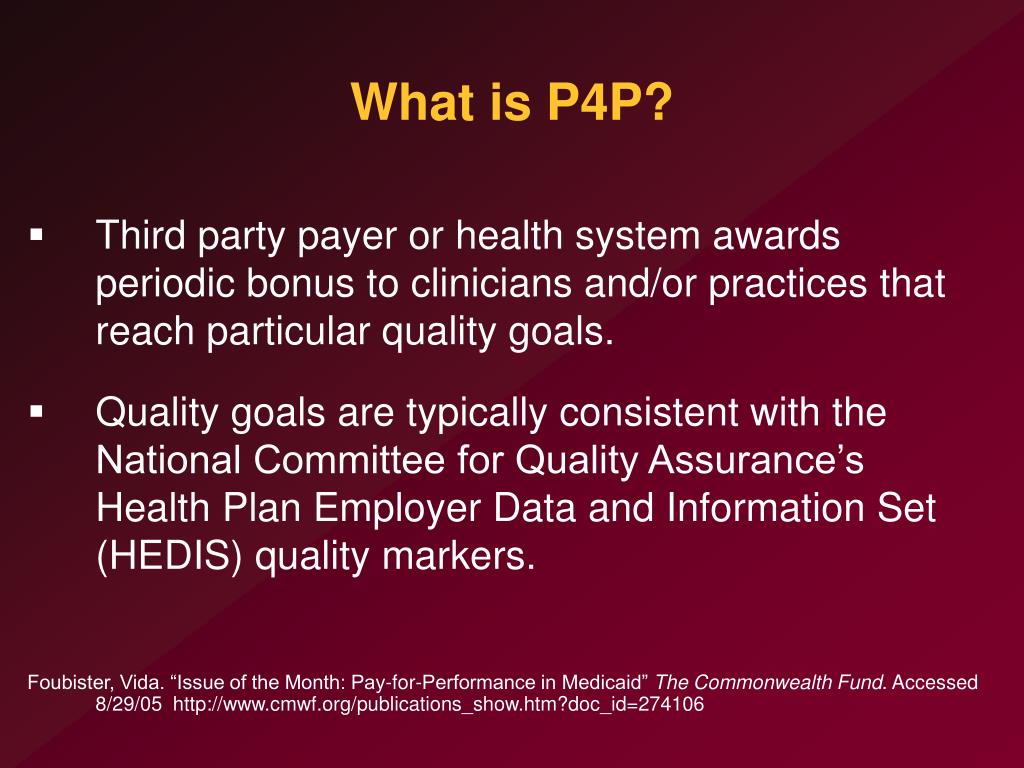 What is P4P?

▪ Third party payer or health system awards periodic bonus to clinicians and/or practices that reach particular quality goals.

▪ Quality goals are typically consistent with the National Committee for Quality Assurance’s Health Plan Employer Data and Information Set (HEDIS) quality markers.

Foubister, Vida. “Issue of the Month: Pay-for-Performance in Medicaid” The Commonwealth Fund. Accessed 8/29/05 http://www.cmwf.org/publications_show.htm?doc_id=274106